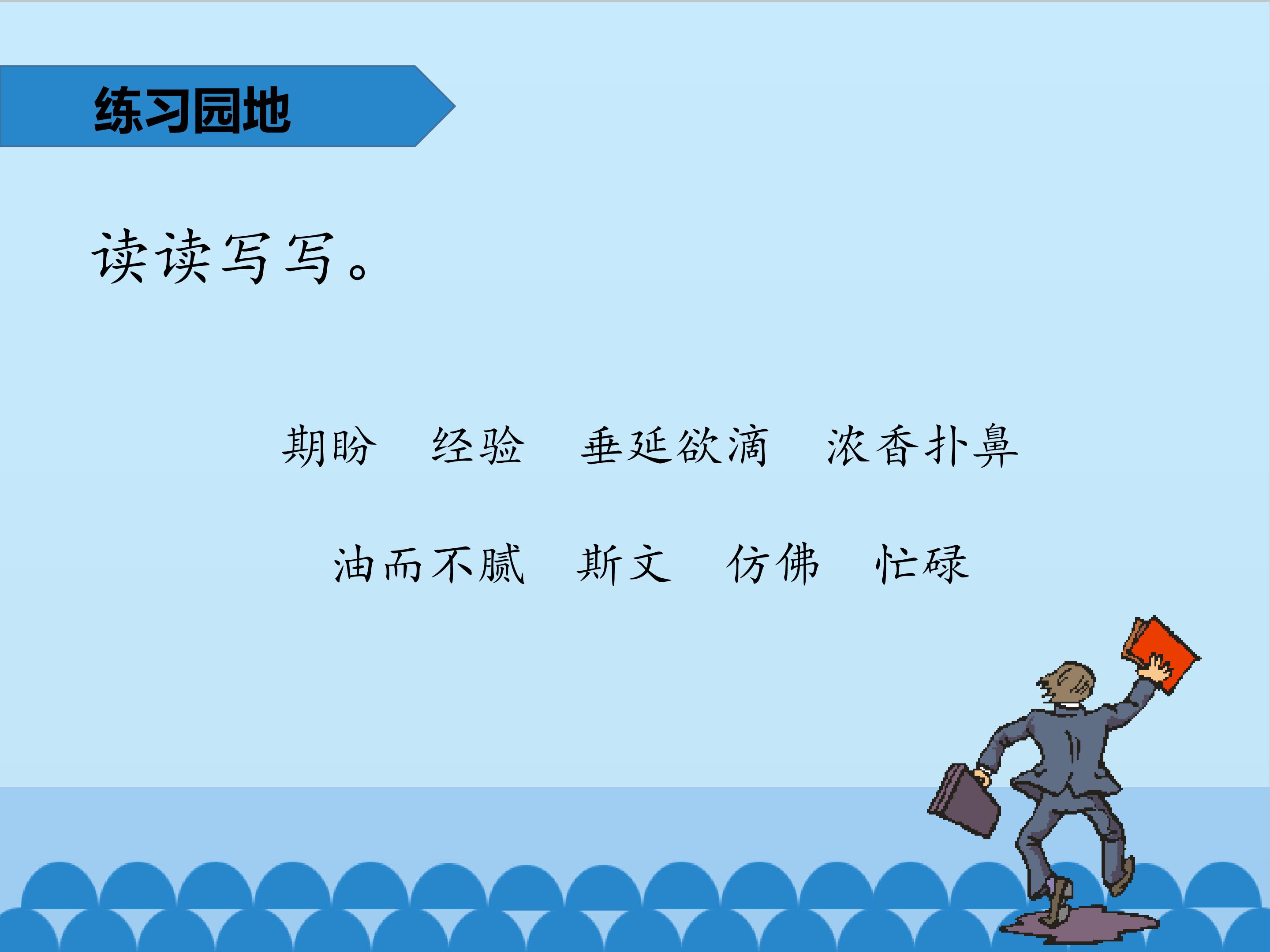 练习园地

读读写写。

期盼　经验　垂延欲滴　浓香扑鼻

油而不腻　斯文　仿佛　忙碌